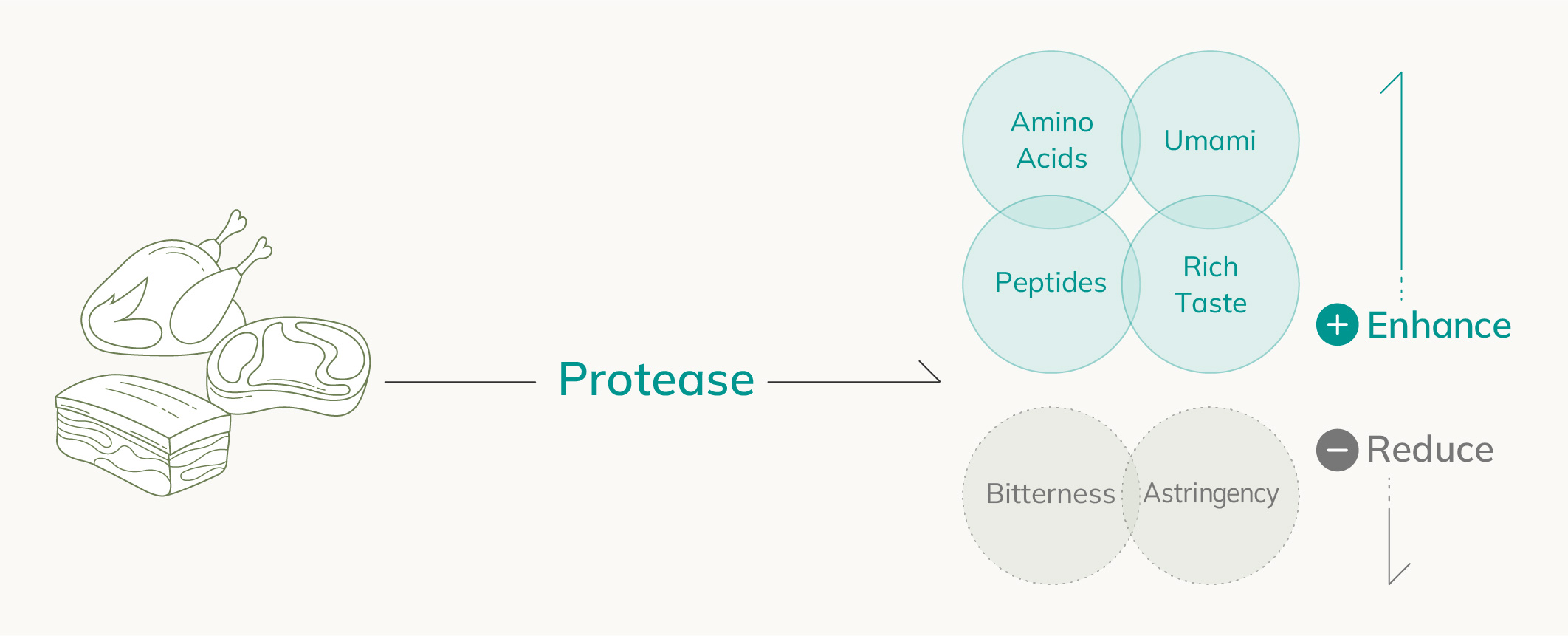 Protease

Amino Acids

Umami

Peptides

Rich Taste

+ Enhance

Bitterness

Astringency

− Reduce